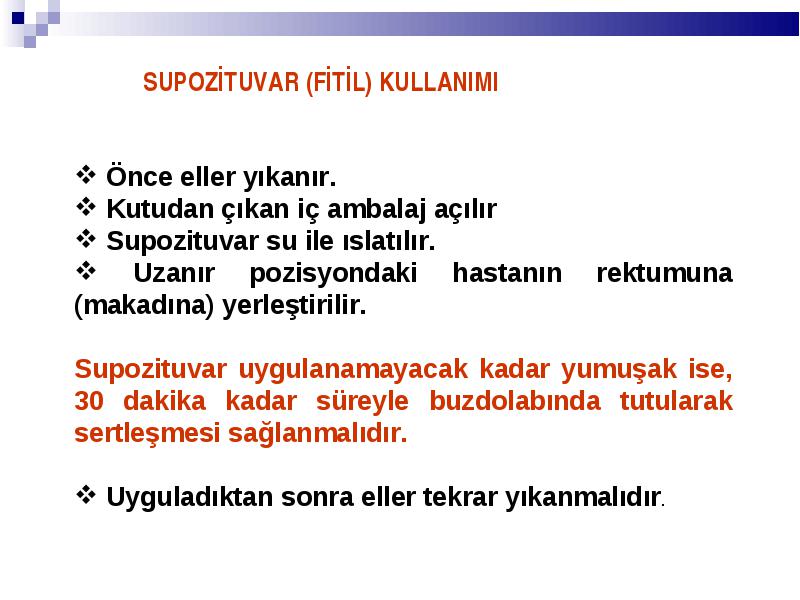 SUPOZİTUVAR (FİTİL) KULLANIMI

❖ Önce eller yıkanır.
❖ Kutudan çıkan iç ambalaj açılır
❖ Supozituvar su ile ıslatılır.
❖ Uzanır pozisyondaki hastanın rektumuna (makadına) yerleştirilir.

Supozituvar uygulanamayacak kadar yumuşak ise, 30 dakika kadar süreyle buzdolabında tutularak sertleşmesi sağlanmalıdır.

❖ Uyguladıktan sonra eller tekrar yıkanmalıdır.